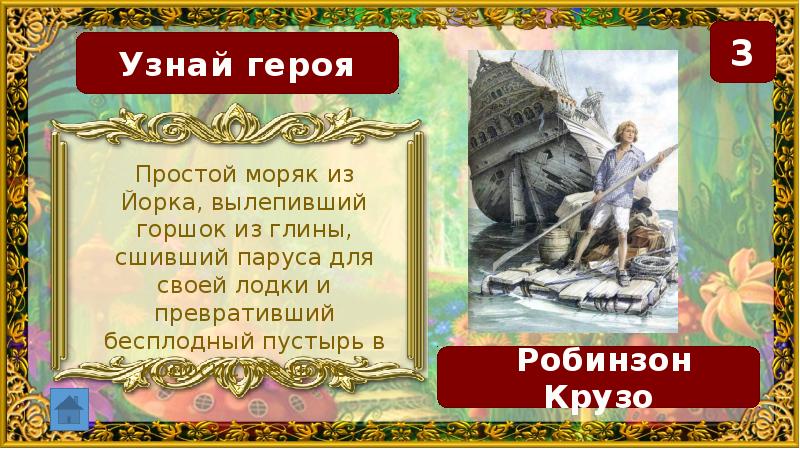 Узнай героя

3

Простой моряк из Йорка, вылепивший горшок из глины, сшивший паруса для своей лодки и превративший бесплодный пустырь в

Робинзон Крузо